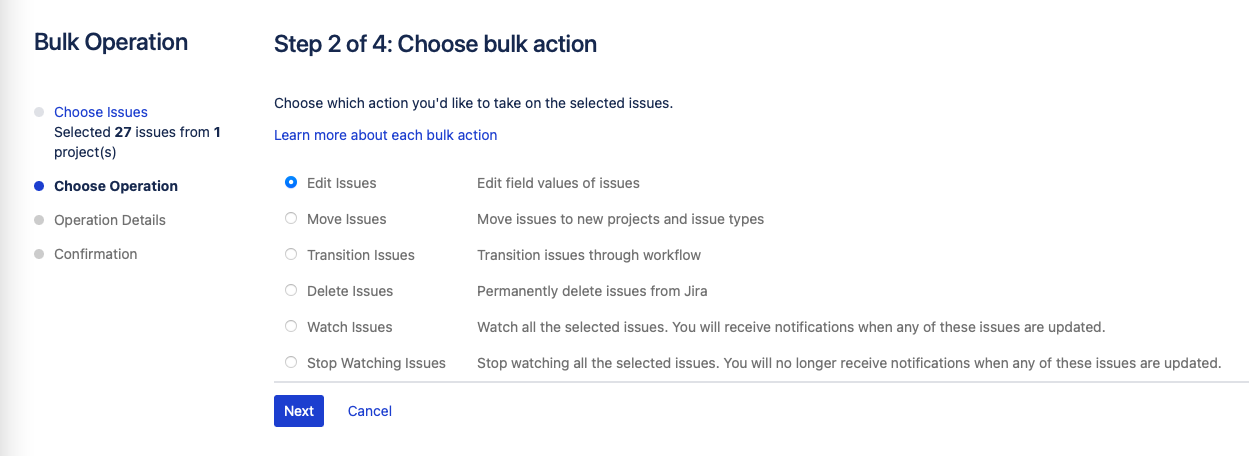 Bulk Operation

Choose Issues
Selected 27 issues from 1 project(s)

Choose Operation

Operation Details

Confirmation

Step 2 of 4: Choose bulk action

Choose which action you'd like to take on the selected issues.

Learn more about each bulk action

| | |
|---|---|
| Edit Issues | Edit field values of issues |
| Move Issues | Move issues to new projects and issue types |
| Transition Issues | Transition issues through workflow |
| Delete Issues | Permanently delete issues from Jira |
| Watch Issues | Watch all the selected issues. You will receive notifications when any of these issues are updated. |
| Stop Watching Issues | Stop watching all the selected issues. You will no longer receive notifications when any of these issues are updated. |

Next Cancel